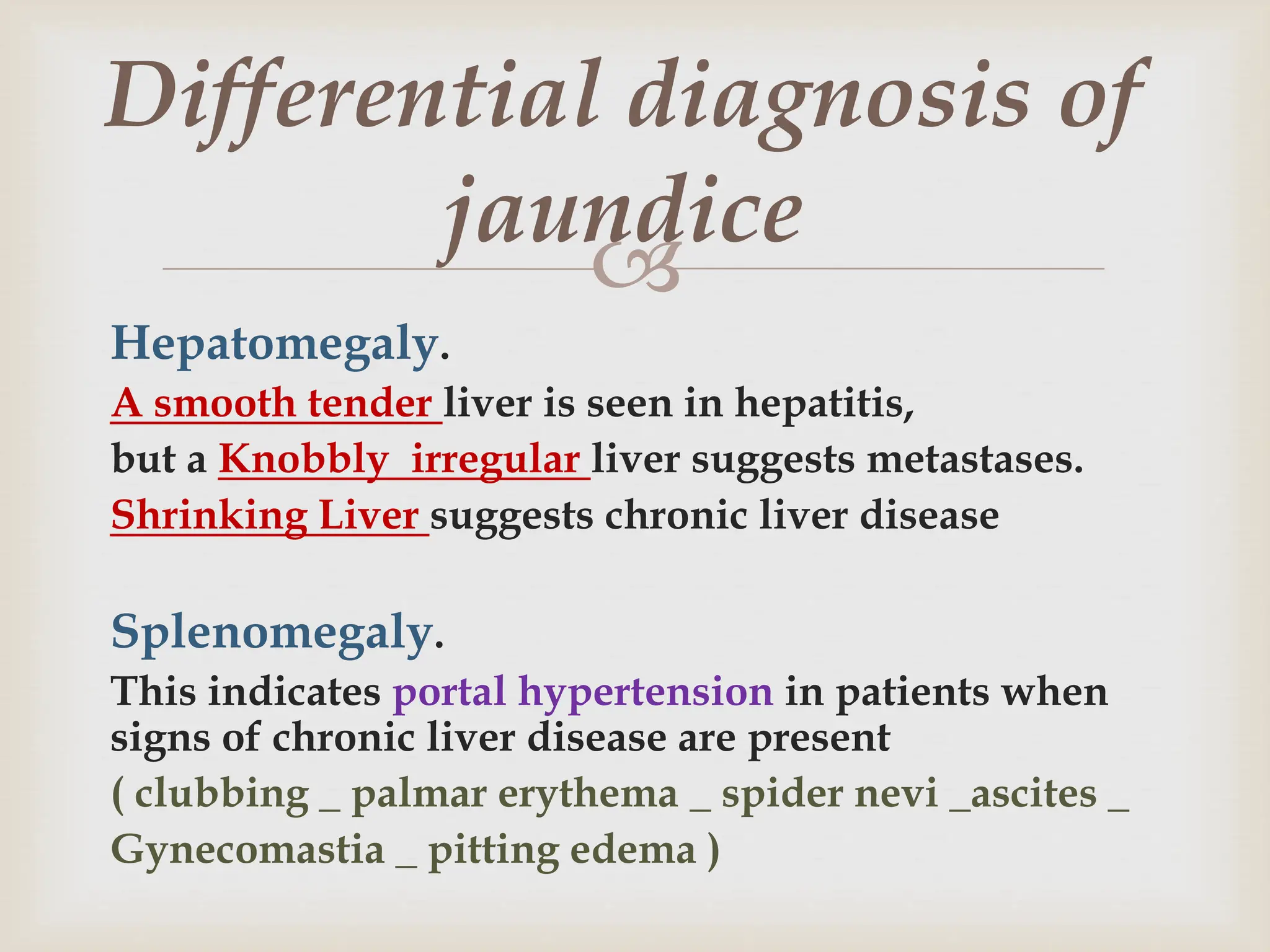 Differential diagnosis of jaundice

Hepatomegaly.
A smooth tender liver is seen in hepatitis,
but a Knobbly irregular liver suggests metastases.
Shrinking Liver suggests chronic liver disease

Splenomegaly.
This indicates portal hypertension in patients when signs of chronic liver disease are present
( clubbing _ palmar erythema _ spider nevi _ascites _ Gynecomastia _ pitting edema )